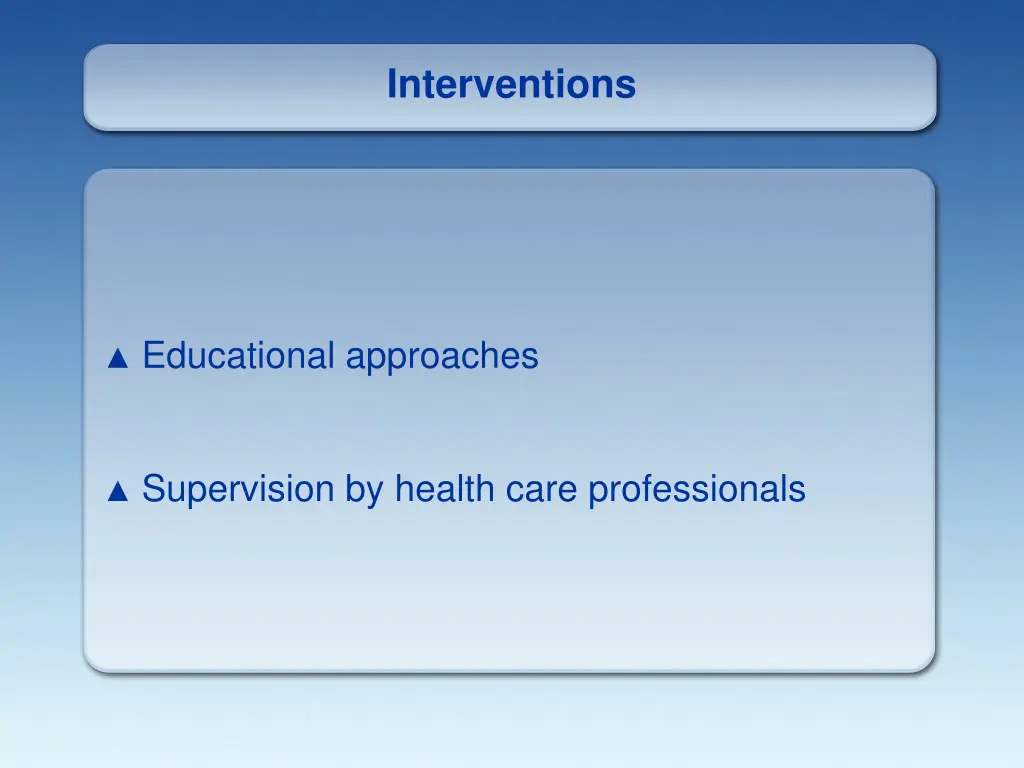 Interventions

▲ Educational approaches

▲ Supervision by health care professionals